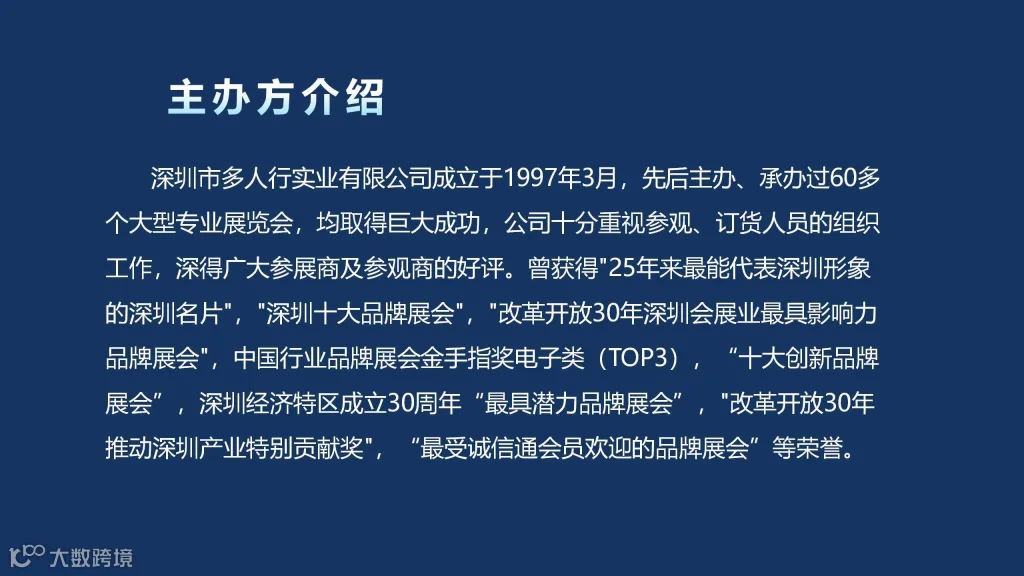 主办方介绍

深圳市多人行实业有限公司成立于1997年3月，先后主办、承办过60多个大型专业展览会，均取得巨大成功，公司十分重视参观、订货人员的组织工作，深得广大参展商及参观商的好评。曾获得"25年来最能代表深圳形象的深圳名片"，"深圳十大品牌展会"，"改革开放30年深圳会展业最具影响力品牌展会"，中国行业品牌展会金手指奖电子类（TOP3），“十大创新品牌展会”，深圳经济特区成立30周年“最具潜力品牌展会”，"改革开放30年推动深圳产业特别贡献奖"，“最受诚信通会员欢迎的品牌展会”等荣誉。

大数跨境